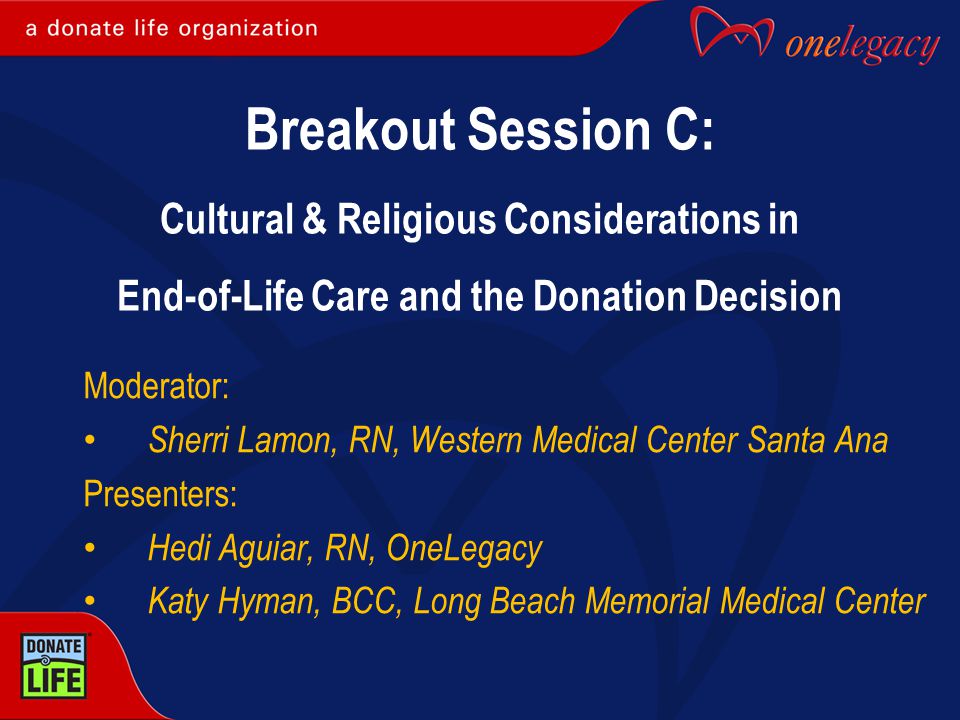 a donate life organization

onelegacy

Breakout Session C:

Cultural & Religious Considerations in

End-of-Life Care and the Donation Decision

Moderator:

• Sherri Lamon, RN, Western Medical Center Santa Ana

Presenters:

• Hedi Aguiar, RN, OneLegacy

• Katy Hyman, BCC, Long Beach Memorial Medical Center

DONATE LIFE